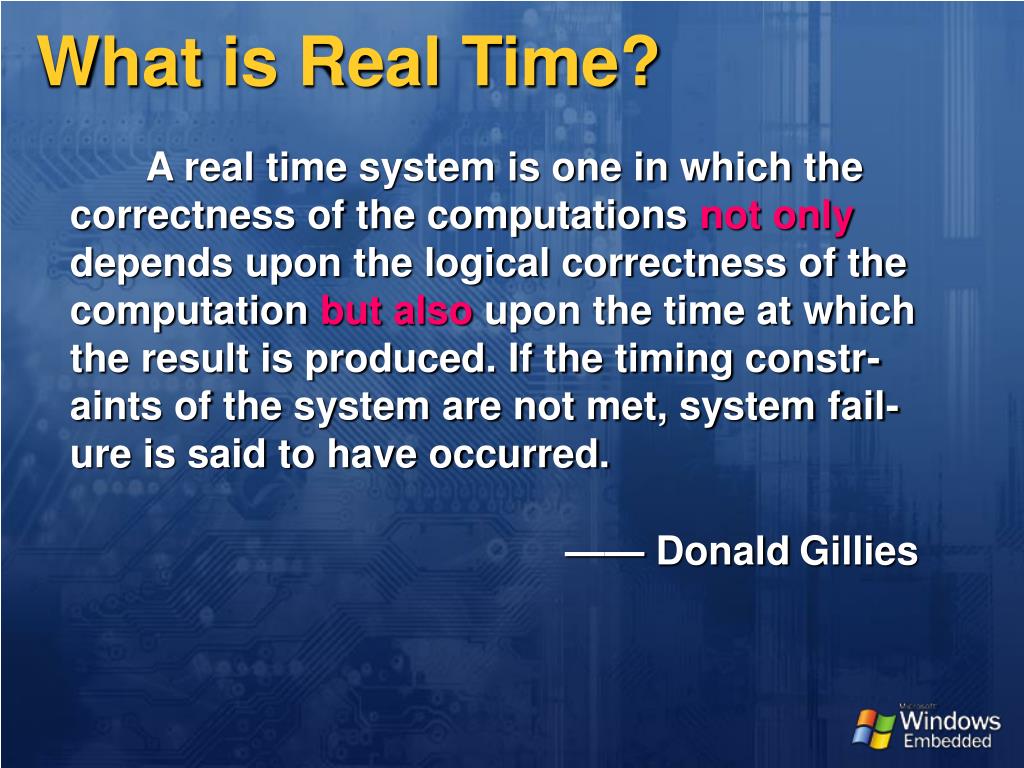 What is Real Time?

A real time system is one in which the correctness of the computations not only depends upon the logical correctness of the computation but also upon the time at which the result is produced. If the timing constraints of the system are not met, system failure is said to have occurred.

—— Donald Gillies

Microsoft Windows Embedded